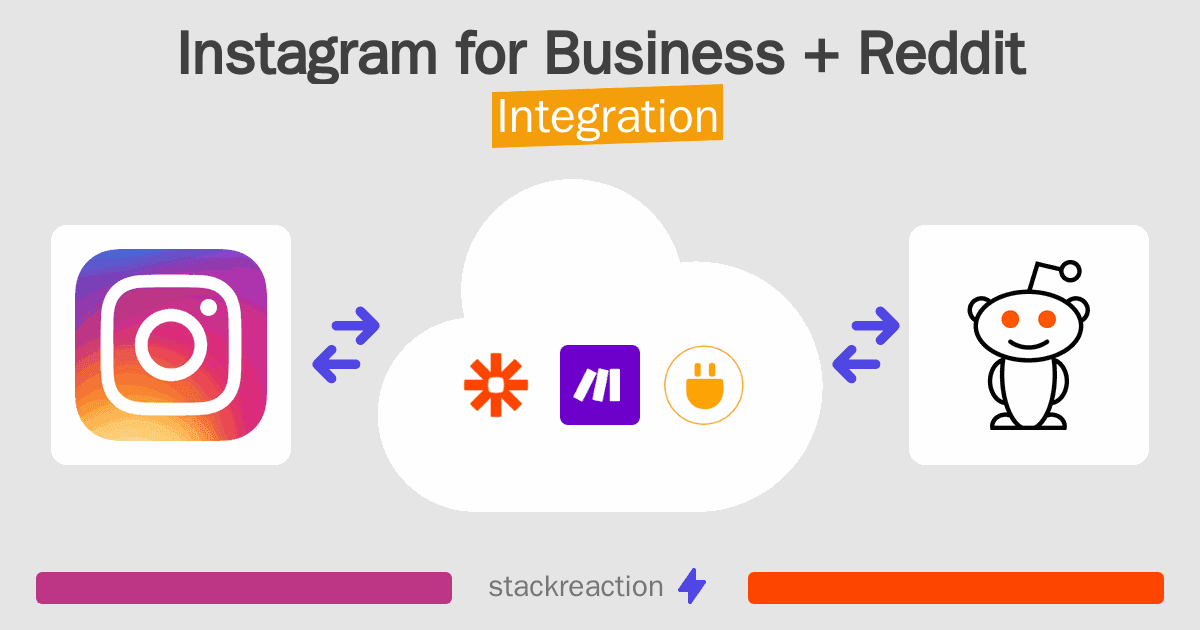 Instagram for Business + Reddit
Integration

stackreaction